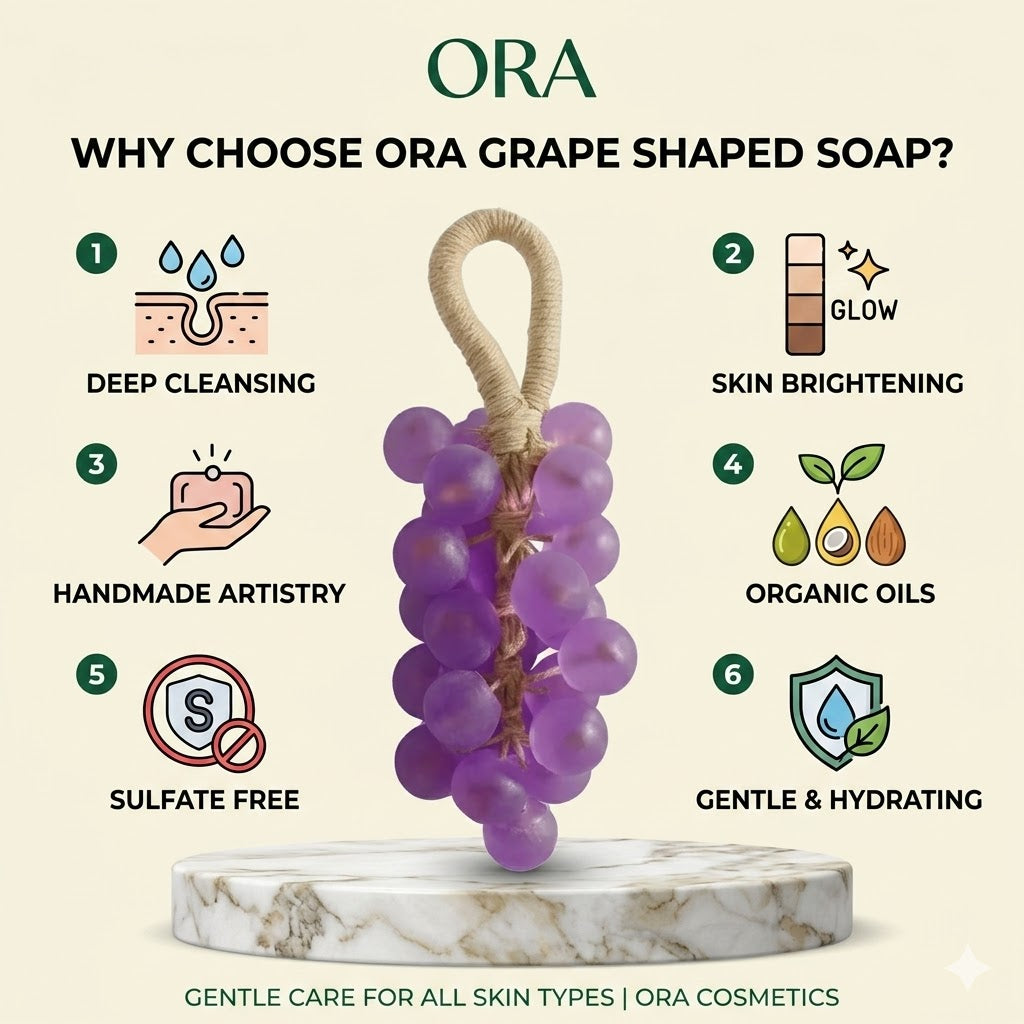 ORA

WHY CHOOSE ORA GRAPE SHAPED SOAP?

1
DEEP CLEANSING

2
GLOW
SKIN BRIGHTENING

3
HANDMADE ARTISTRY

4
ORGANIC OILS

5
S
SULFATE FREE

6
GENTLE & HYDRATING

GENTLE CARE FOR ALL SKIN TYPES | ORA COSMETICS